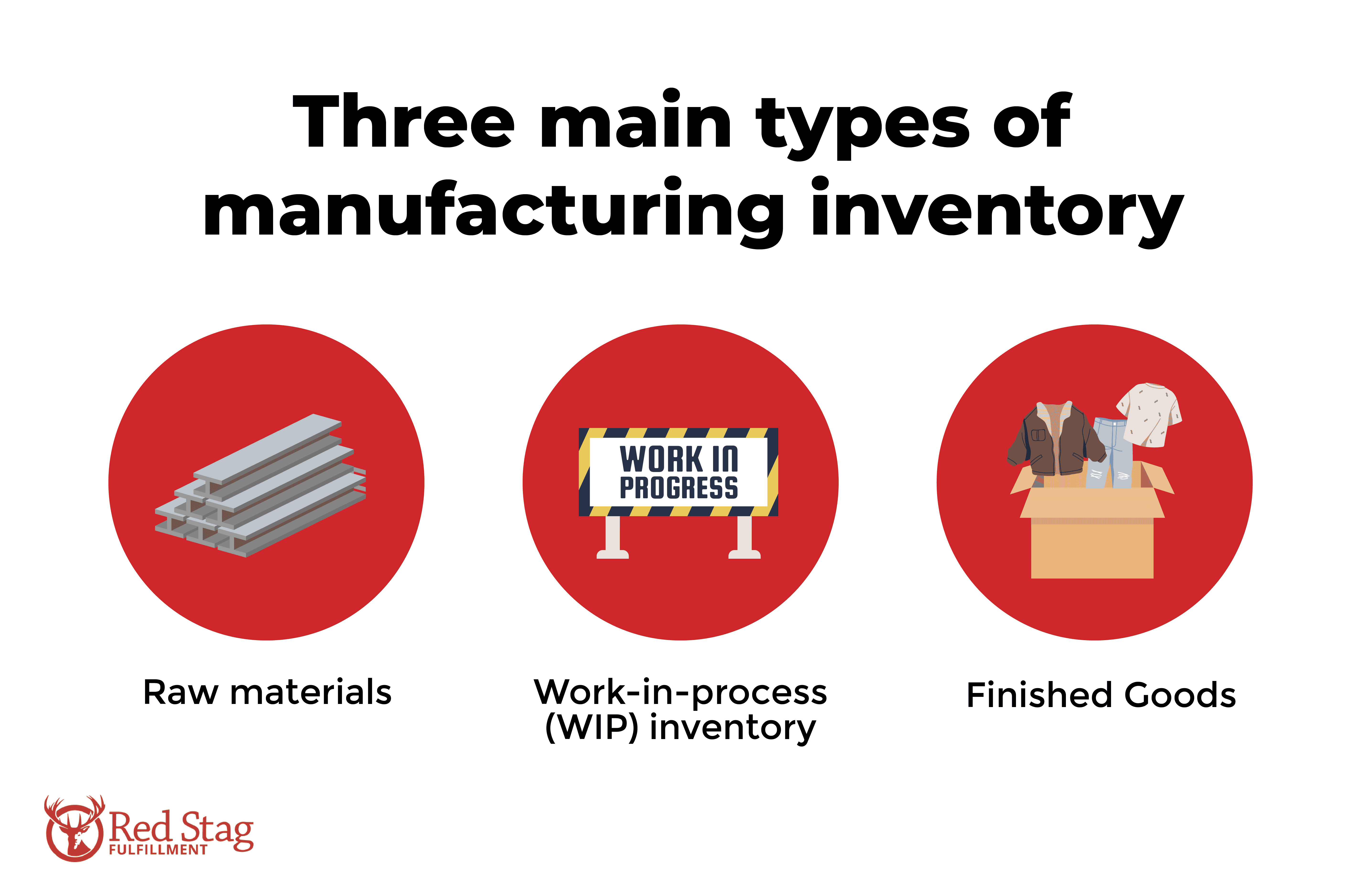 Three main types of manufacturing inventory

WORK IN PROGRESS

Raw materials

Work-in-process (WIP) inventory

Finished Goods

Red Stag FULFILLMENT